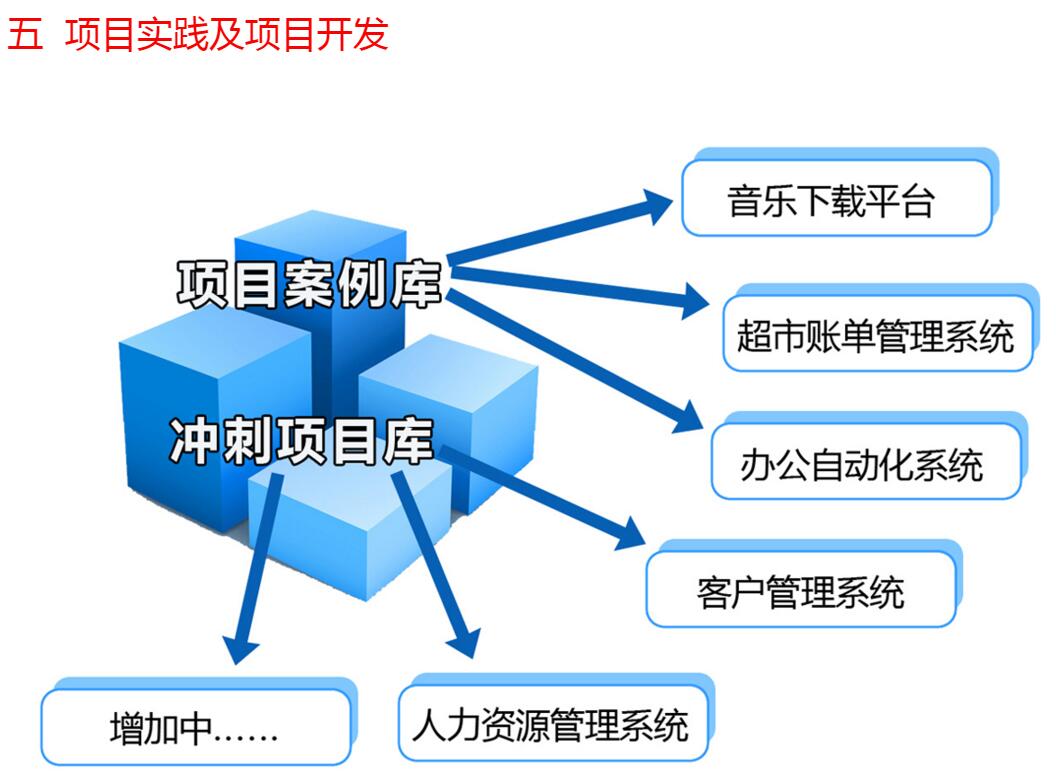 五 项目实践及项目开发

项目案例库

冲刺项目库

音乐下载平台

超市账单管理系统

办公自动化系统

客户管理系统

增加中……

人力资源管理系统